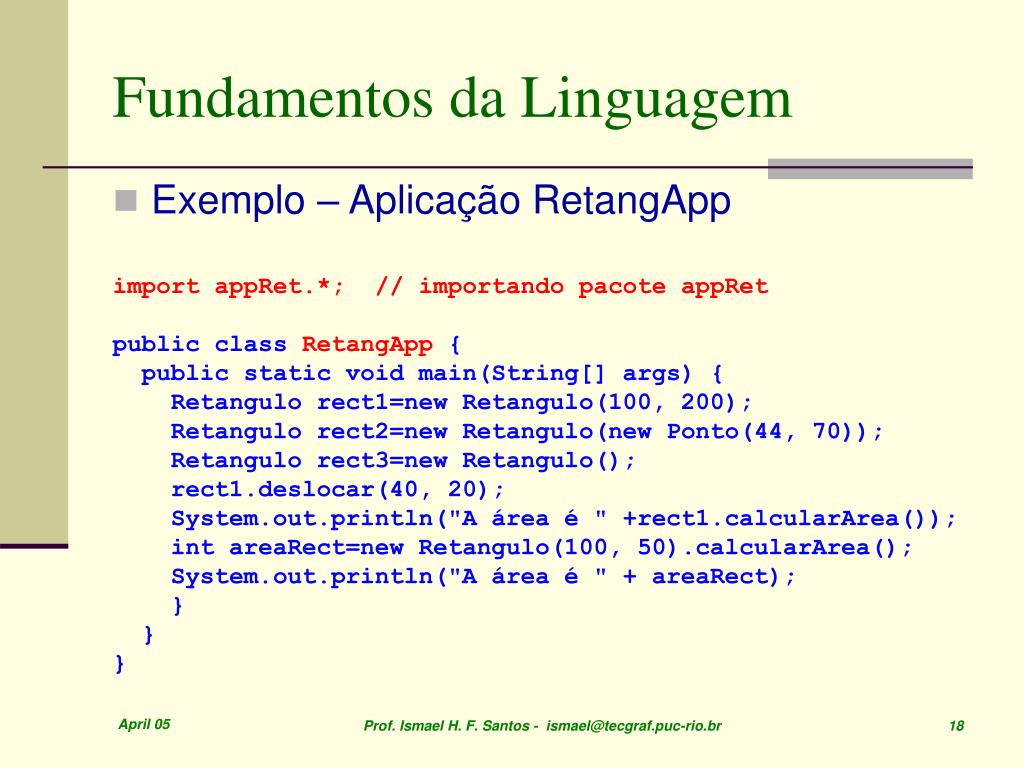 Fundamentos da Linguagem

Exemplo – Aplicação RetangApp

import appRet.*;  // importando pacote appRet

public class RetangApp {
  public static void main(String[] args) {
    Retangulo rect1=new Retangulo(100, 200);
    Retangulo rect2=new Retangulo(new Ponto(44, 70));
    Retangulo rect3=new Retangulo();
    rect1.deslocar(40, 20);
    System.out.println("A área é " +rect1.calcularArea());
    int areaRect=new Retangulo(100, 50).calcularArea();
    System.out.println("A área é " + areaRect);
    }
  }
}

April 05

Prof. Ismael H. F. Santos - ismael@tecgraf.puc-rio.br

18